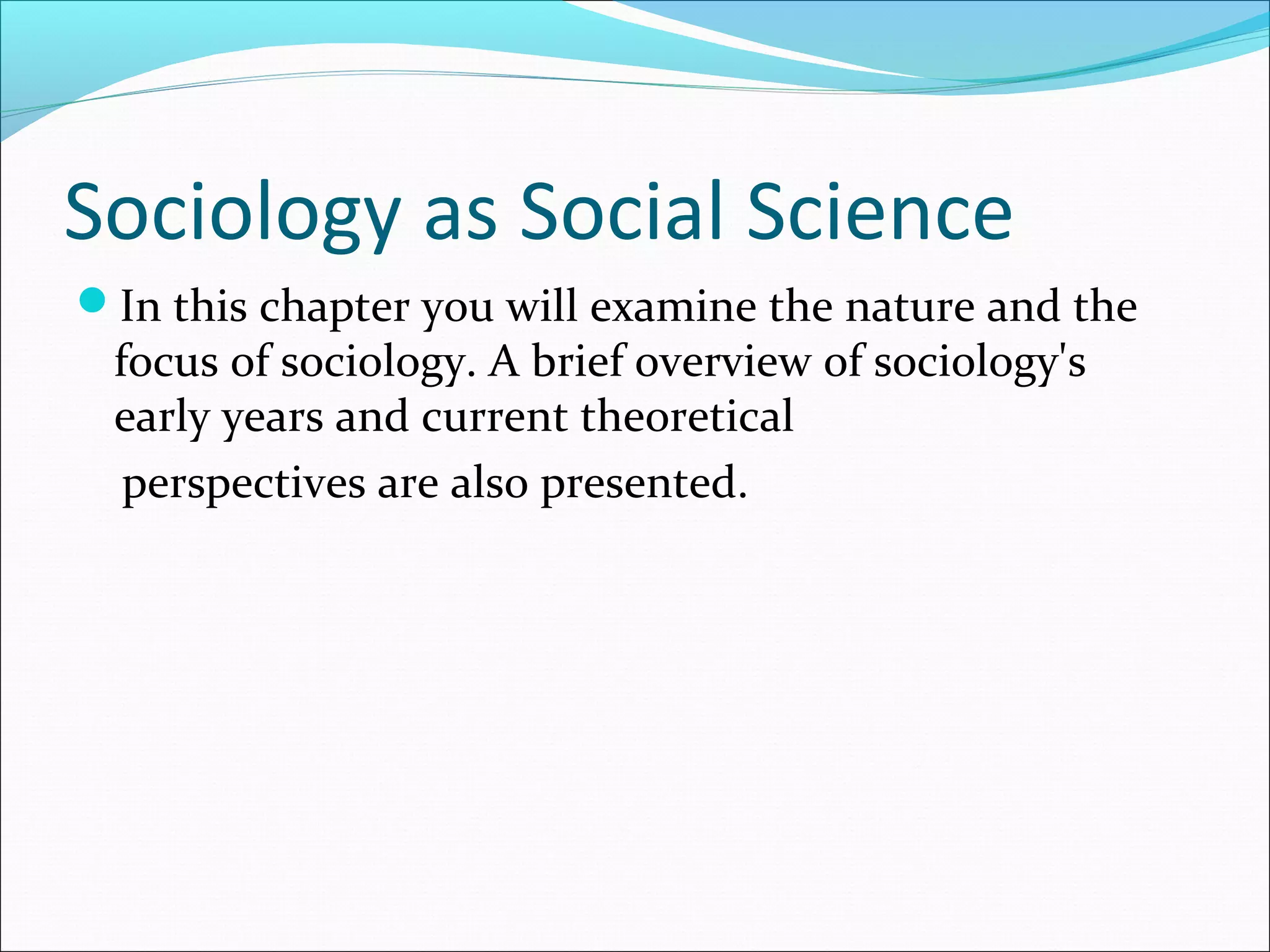 Sociology as Social Science

In this chapter you will examine the nature and the focus of sociology. A brief overview of sociology's early years and current theoretical perspectives are also presented.